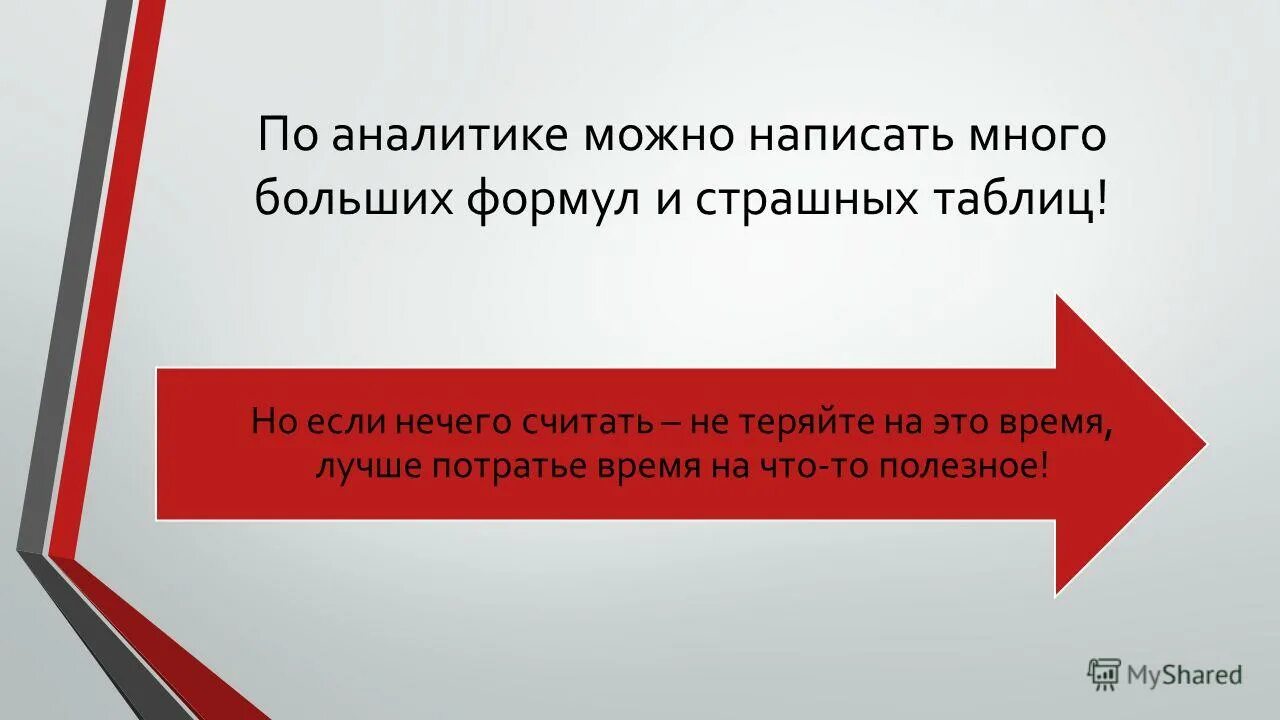 По аналитике можно написать много больших формул и страшных таблиц!

Но если нечего считать – не теряйте на это время, лучше потратье время на что-то полезное!

MyShared